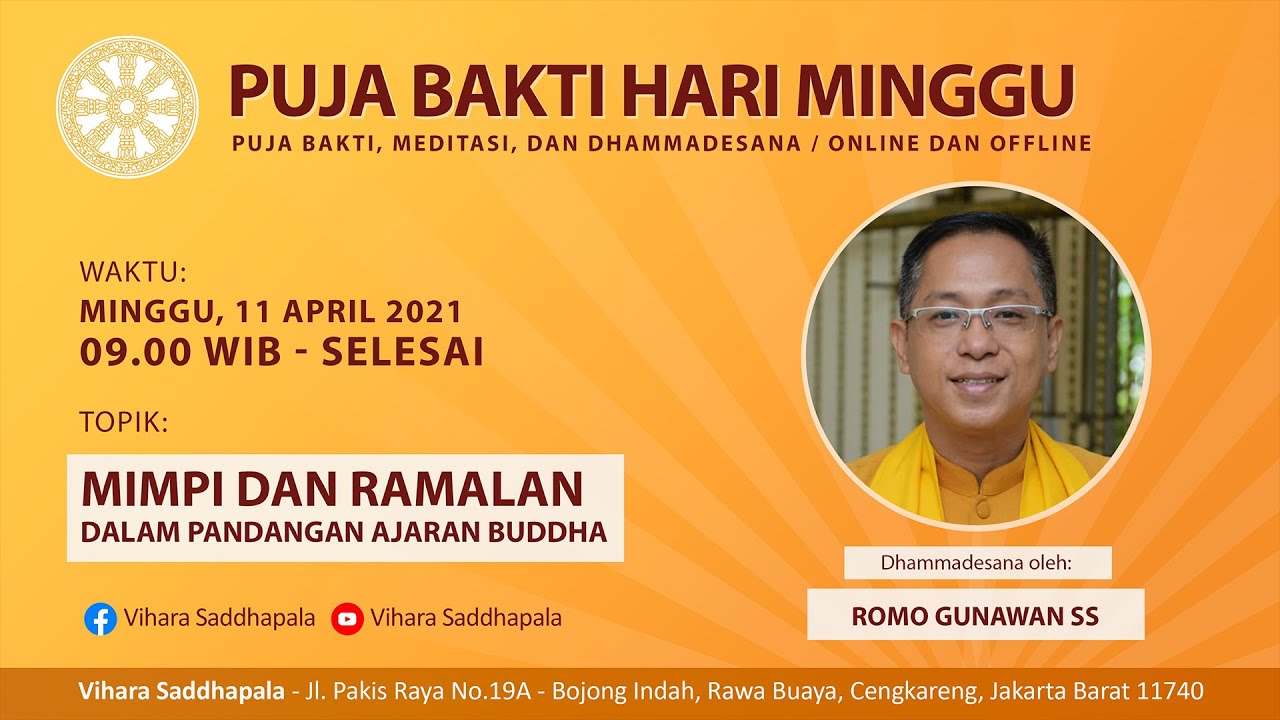 PUJA BAKTI HARI MINGGU
PUJA BAKTI, MEDITASI, DAN DHAMMADESANA / ONLINE DAN OFFLINE

WAKTU:
MINGGU, 11 APRIL 2021
09.00 WIB - SELESAI

TOPIK:
MIMPI DAN RAMALAN
DALAM PANDANGAN AJARAN BUDDHA

Vihara Saddhapala Vihara Saddhapala

Dhammadesana oleh:
ROMO GUNAWAN SS

Vihara Saddhapala - Jl. Pakis Raya No.19A - Bojong Indah, Rawa Buaya, Cengkareng, Jakarta Barat 11740